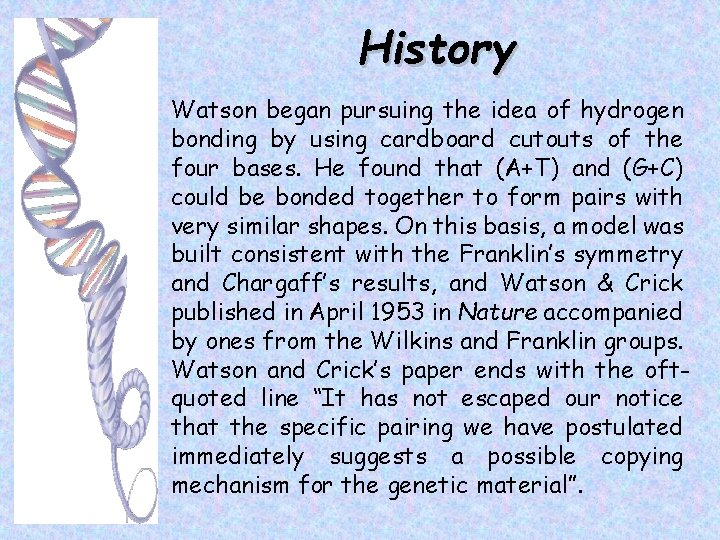 History

Watson began pursuing the idea of hydrogen bonding by using cardboard cutouts of the four bases. He found that (A+T) and (G+C) could be bonded together to form pairs with very similar shapes. On this basis, a model was built consistent with the Franklin's symmetry and Chargaff's results, and Watson & Crick published in April 1953 in Nature accompanied by ones from the Wilkins and Franklin groups. Watson and Crick's paper ends with the oft-quoted line "It has not escaped our notice that the specific pairing we have postulated immediately suggests a possible copying mechanism for the genetic material".